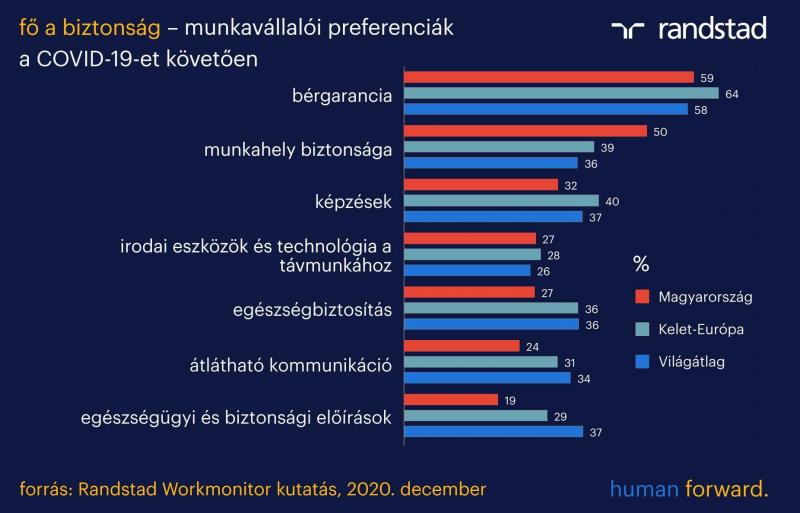 fő a biztonság – munkavállalói preferenciák a COVID-19-et követően

randstad

bérgarancia 59 64 58

munkahely biztonsága 50 39 36

képzések 32 40 37

irodai eszközök és technológia a távmunkához 27 28 26

egészségbiztosítás 27 36 36

átlátható kommunikáció 24 31 34

egészségügyi és biztonsági előírások 19 29 37

%

Magyarország

Kelet-Európa

Világátlag

forrás: Randstad Workmonitor kutatás, 2020. december

human forward.